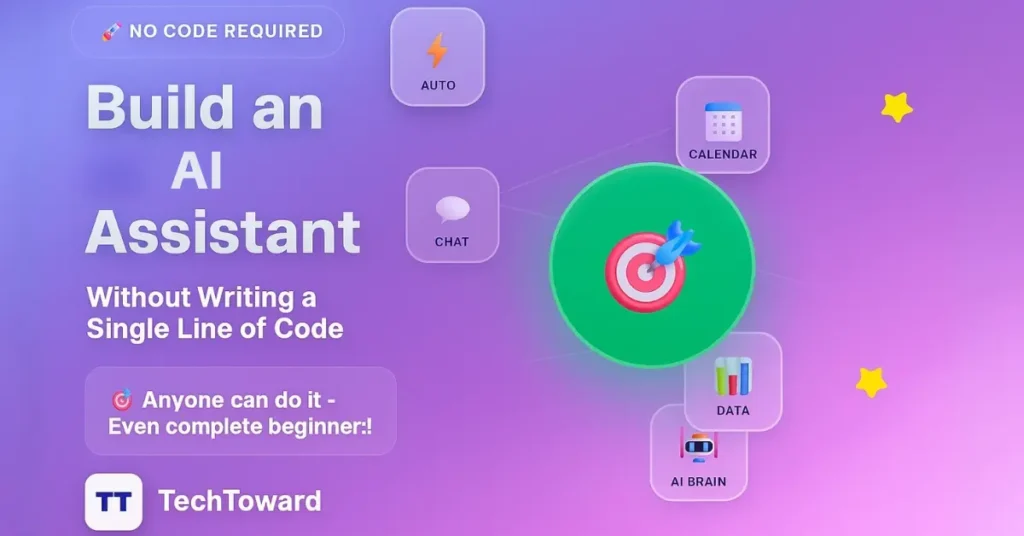 NO CODE REQUIRED

Build an AI Assistant

Without Writing a Single Line of Code

Anyone can do it - Even complete beginner:!

TT TechToward

AUTO

CALENDAR

CHAT

DATA

AI BRAIN